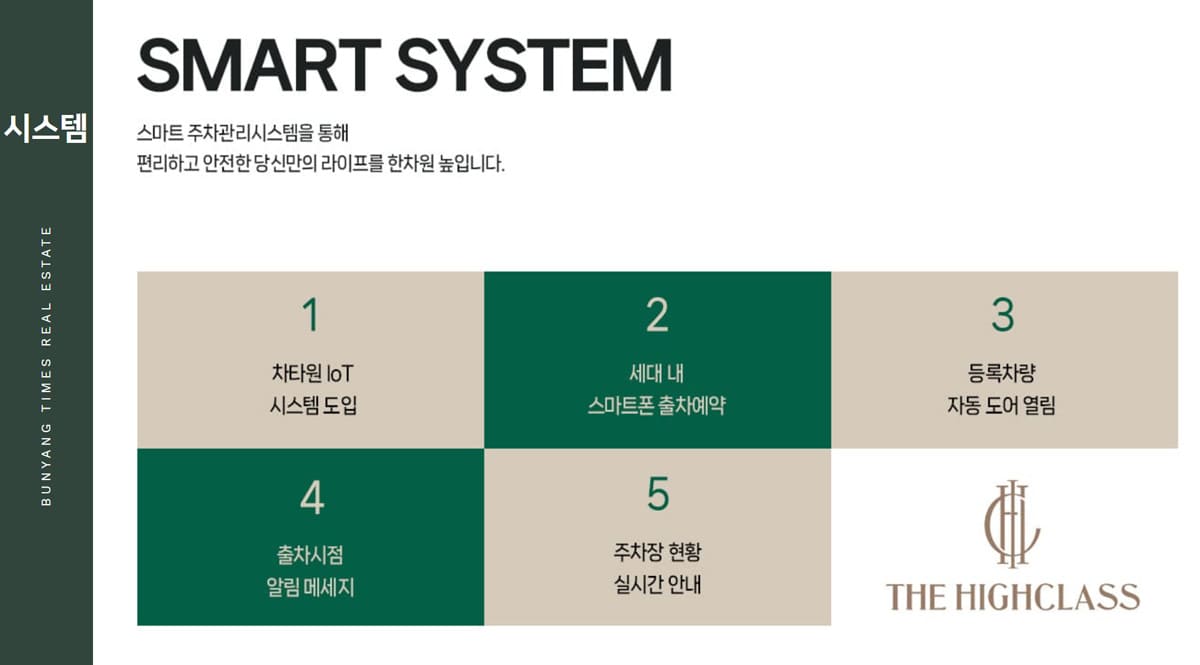 시스템

BUNYANG TIMES REAL ESTATE

SMART SYSTEM

스마트 주차관리시스템을 통해
편리하고 안전한 당신만의 라이프를 한차원 높입니다.

1
차타원 IoT
시스템 도입

2
세대 내
스마트폰 출차예약

3
등록차량
자동 도어 열림

4
출차시점
알림 메세지

5
주차장 현황
실시간 안내

THE HIGHCLASS